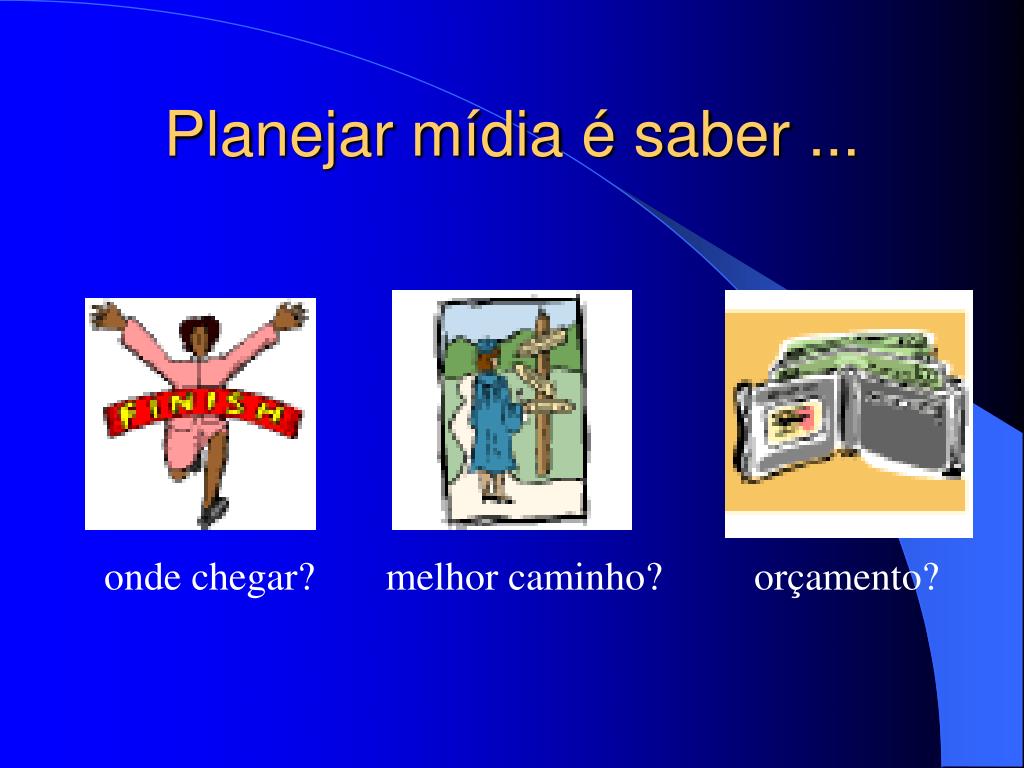 Planejar mídia é saber ...

FINISH

onde chegar?

melhor caminho?

orçamento?